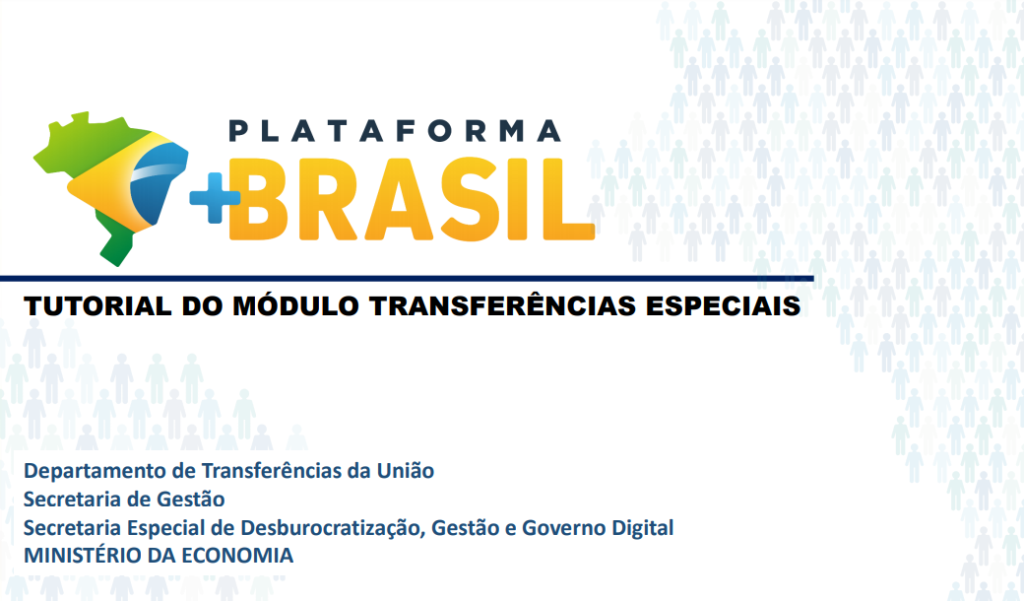 PLATAFORMA
+BRASIL

TUTORIAL DO MÓDULO TRANSFERÊNCIAS ESPECIAIS

Departamento de Transferências da União
Secretaria de Gestão
Secretaria Especial de Desburocratização, Gestão e Governo Digital
MINISTÉRIO DA ECONOMIA